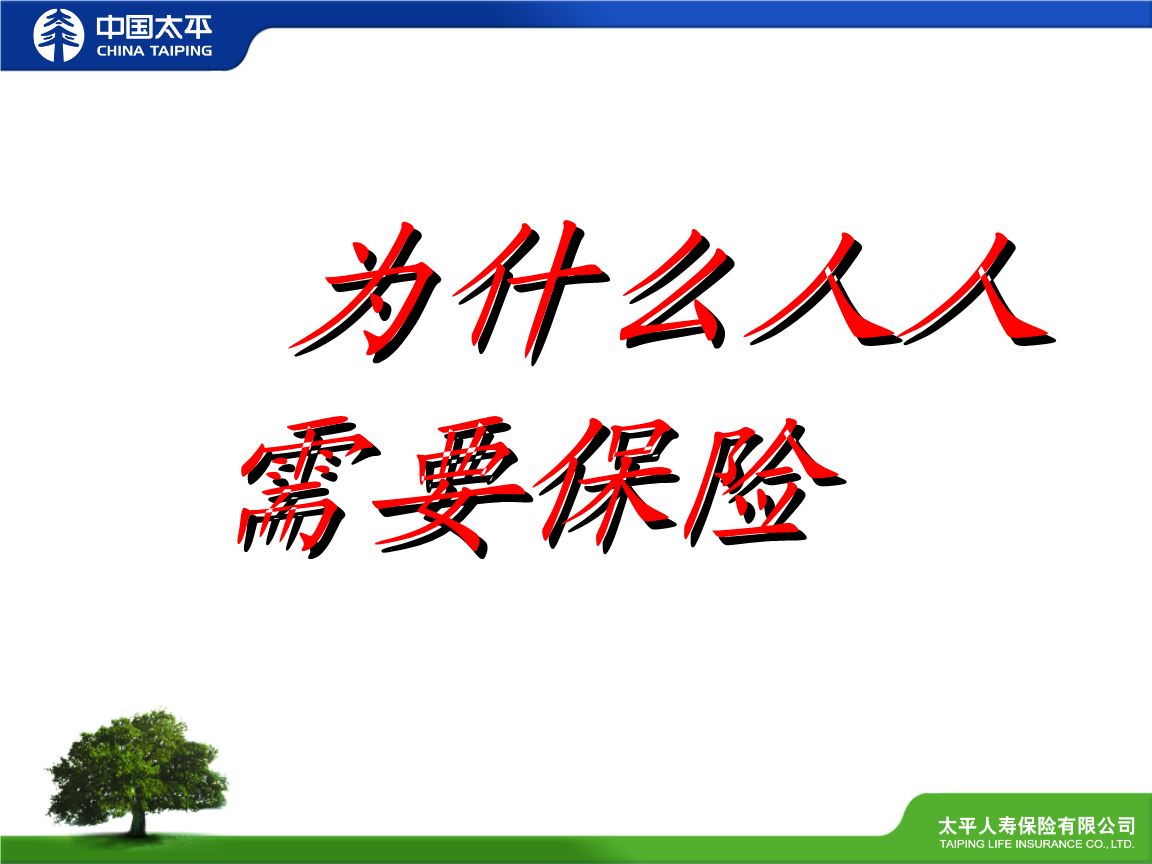 中国太平
CHINA TAIPING

为什么人人需要保险

太平人寿保险有限公司
TAIPING LIFE INSURANCE CO., LTD.